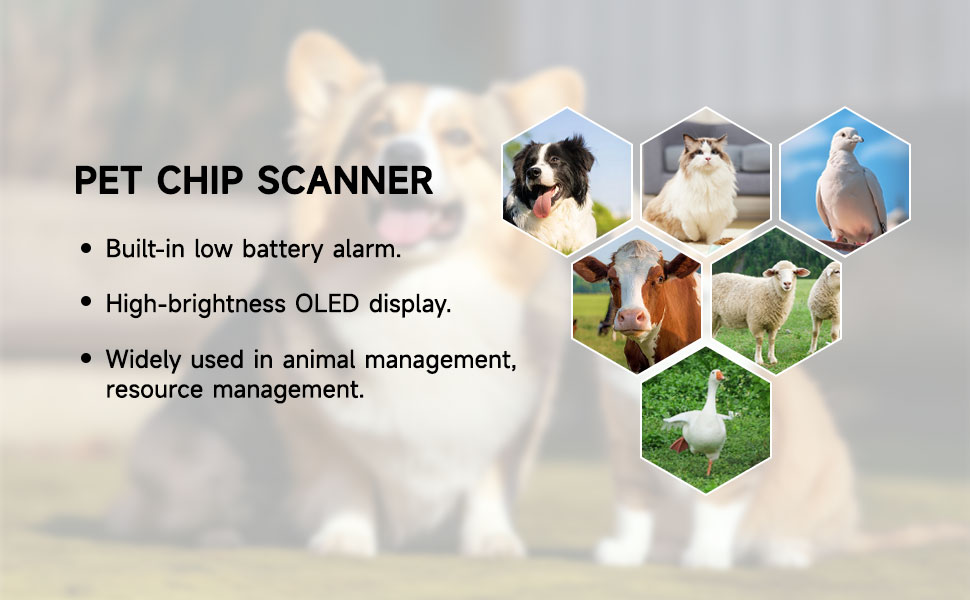 PET CHIP SCANNER

• Built-in low battery alarm.

• High-brightness OLED display.

• Widely used in animal management, resource management.